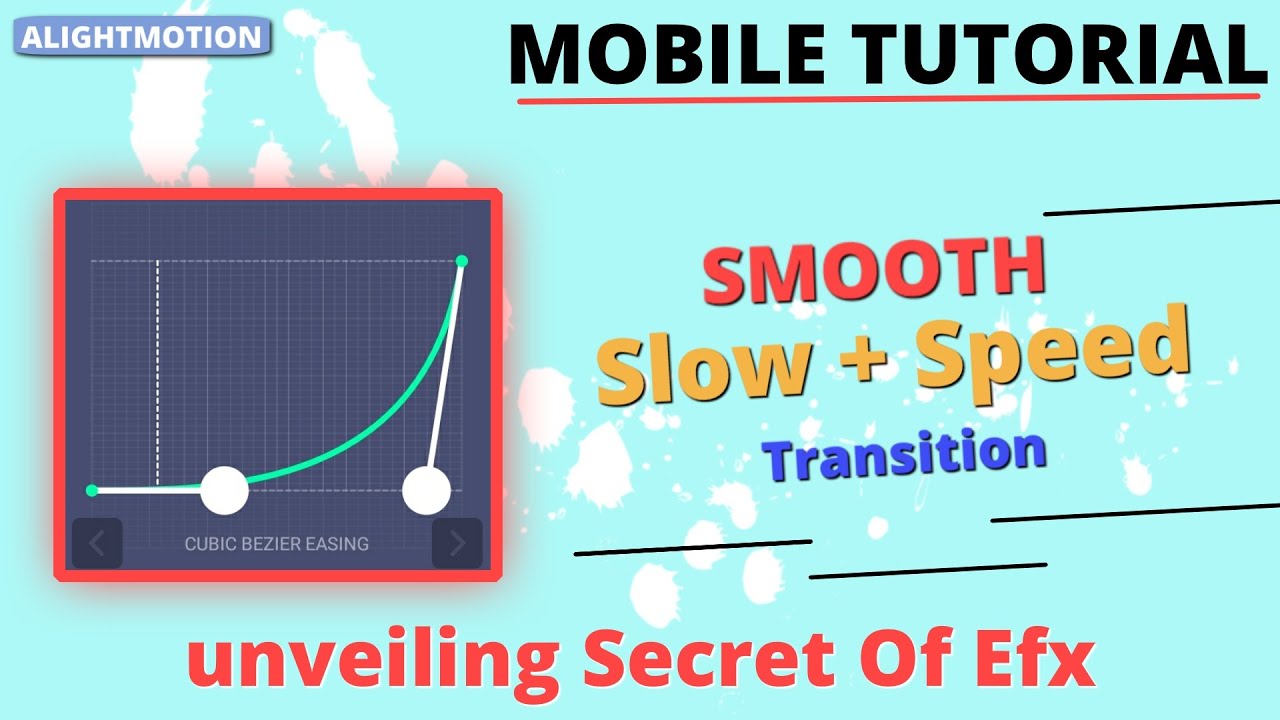 ALIGHTMOTION

MOBILE TUTORIAL

CUBIC BEZIER EASING

SMOOTH

Slow + Speed

Transition

unveiling Secret Of Efx